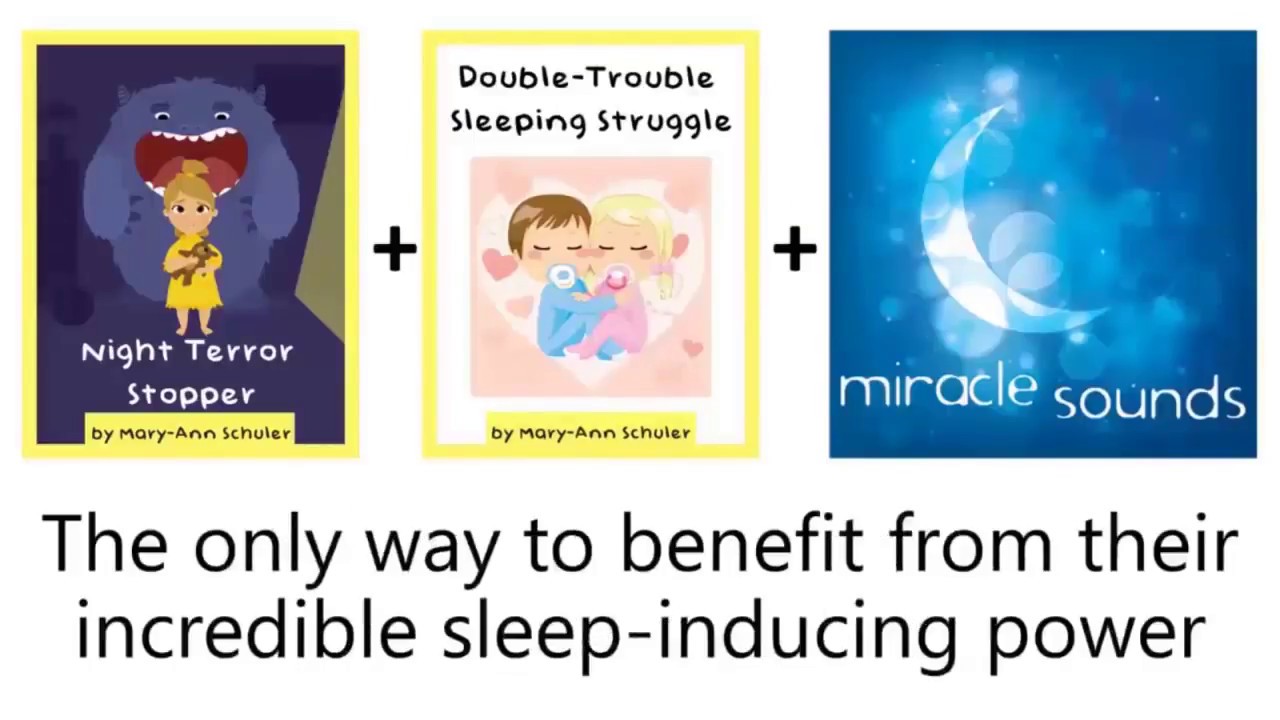 Night Terror Stopper

by Mary-Ann Schuler

+

Double-Trouble Sleeping Struggle

by Mary-Ann Schuler

+

miracle sounds

The only way to benefit from their incredible sleep-inducing power